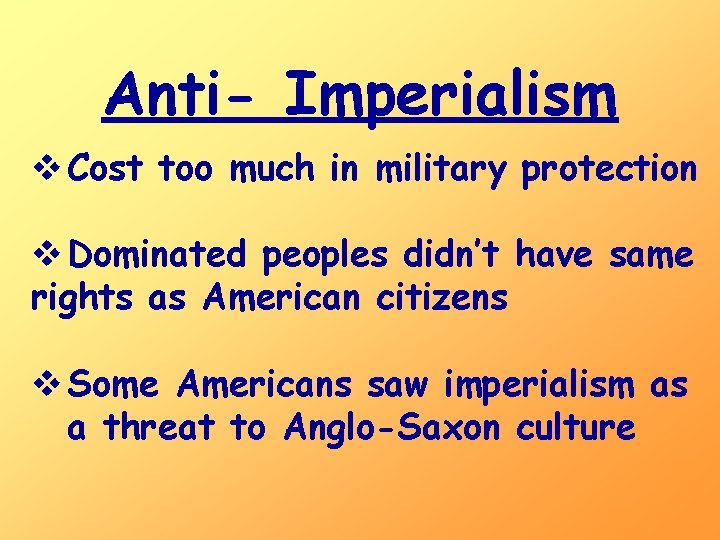 Anti- Imperialism

❖ Cost too much in military protection

❖ Dominated peoples didn't have same rights as American citizens

❖ Some Americans saw imperialism as a threat to Anglo-Saxon culture